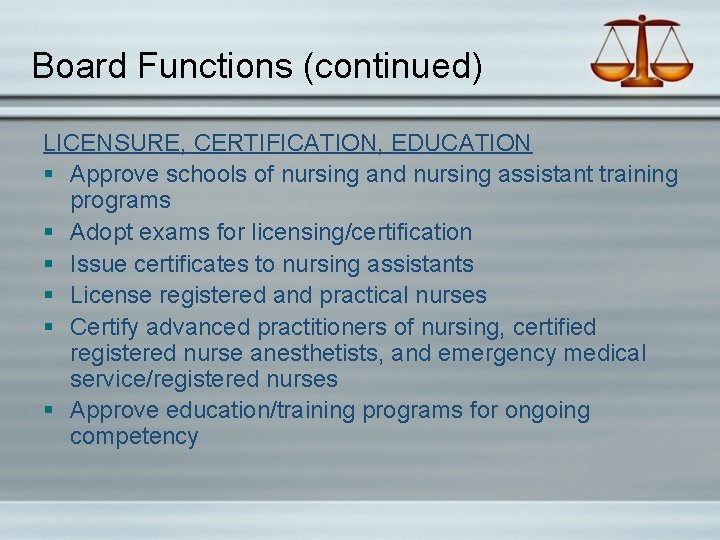 Board Functions (continued)

LICENSURE, CERTIFICATION, EDUCATION

- Approve schools of nursing and nursing assistant training programs
- Adopt exams for licensing/certification
- Issue certificates to nursing assistants
- License registered and practical nurses
- Certify advanced practitioners of nursing, certified registered nurse anesthetists, and emergency medical service/registered nurses
- Approve education/training programs for ongoing competency